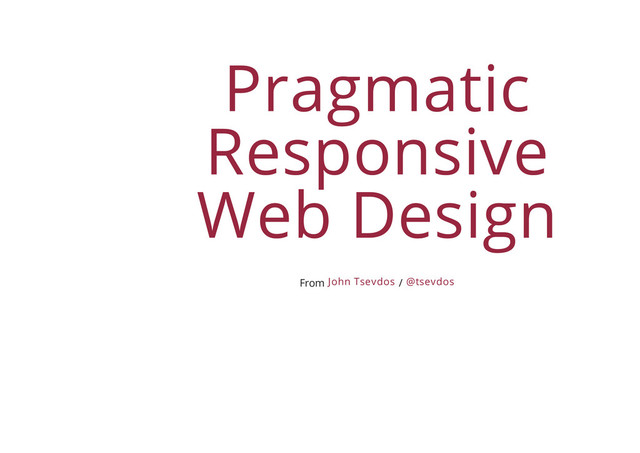 Pragmatic Responsive Web Design

From John Tsevdos / @tsevdos